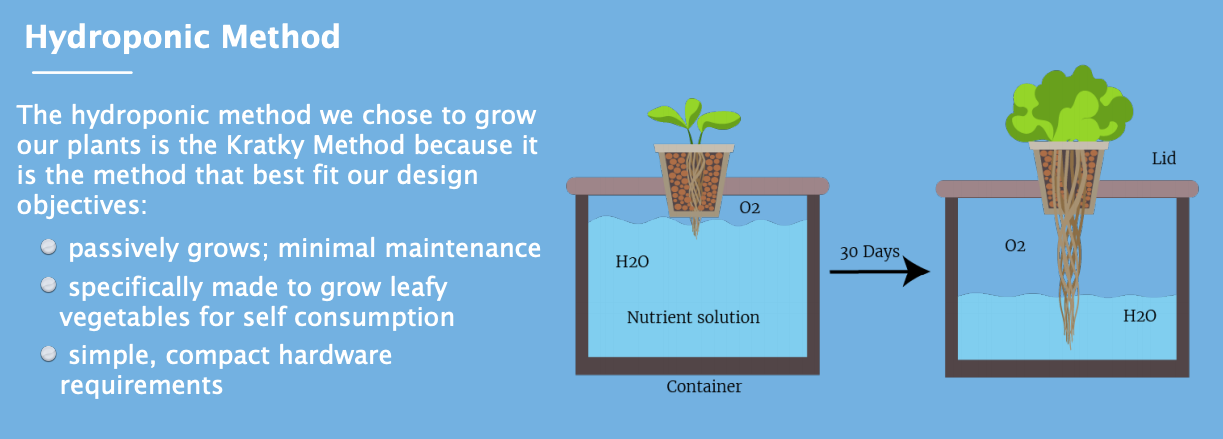 Hydroponic Method

The hydroponic method we chose to grow our plants is the Kratky Method because it is the method that best fit our design objectives:

passively grows; minimal maintenance

specifically made to grow leafy vegetables for self consumption

simple, compact hardware requirements

O2

H2O

Nutrient solution

Container

30 Days

Lid

O2

H2O